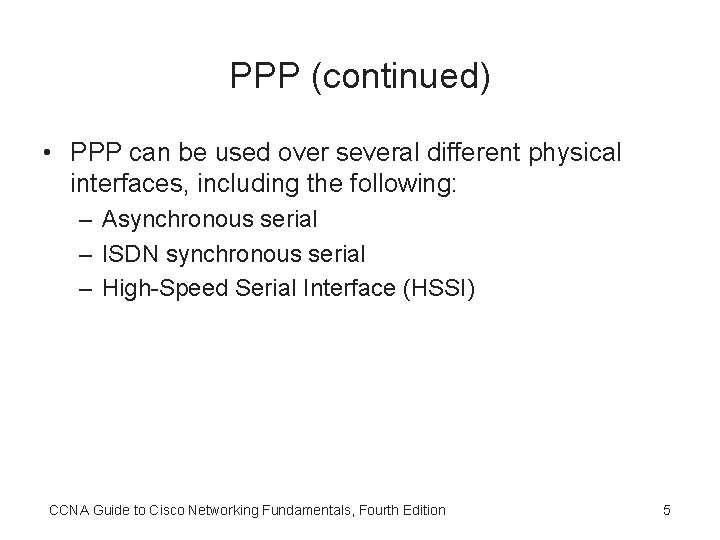 PPP (continued)

• PPP can be used over several different physical interfaces, including the following:
– Asynchronous serial
– ISDN synchronous serial
– High-Speed Serial Interface (HSSI)

CCNA Guide to Cisco Networking Fundamentals, Fourth Edition

5